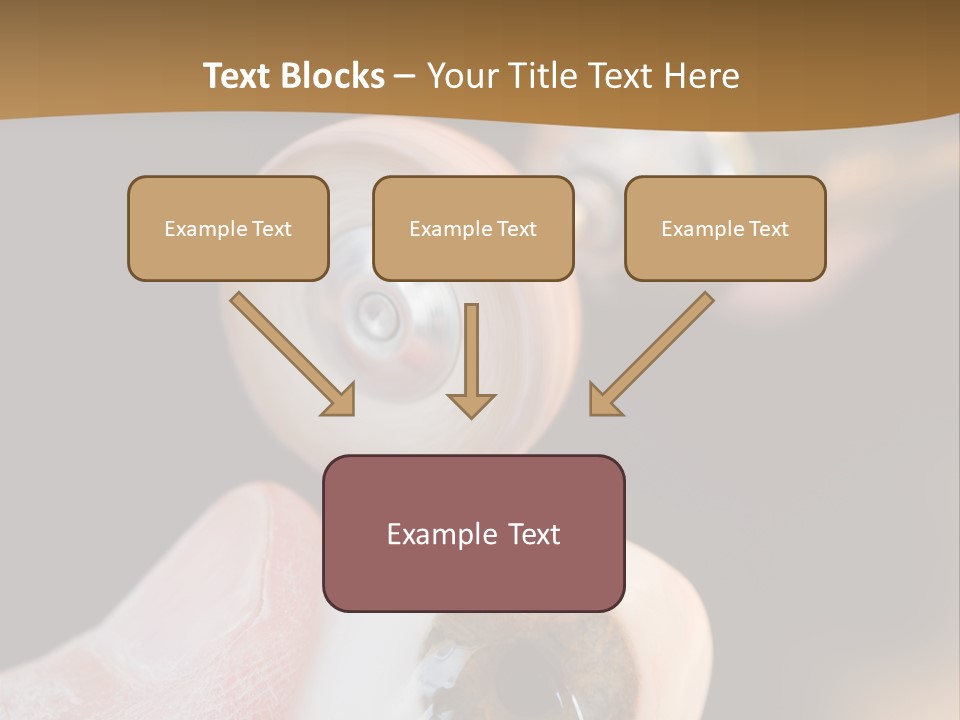 Text Blocks – Your Title Text Here

Example Text

Example Text

Example Text

Example Text